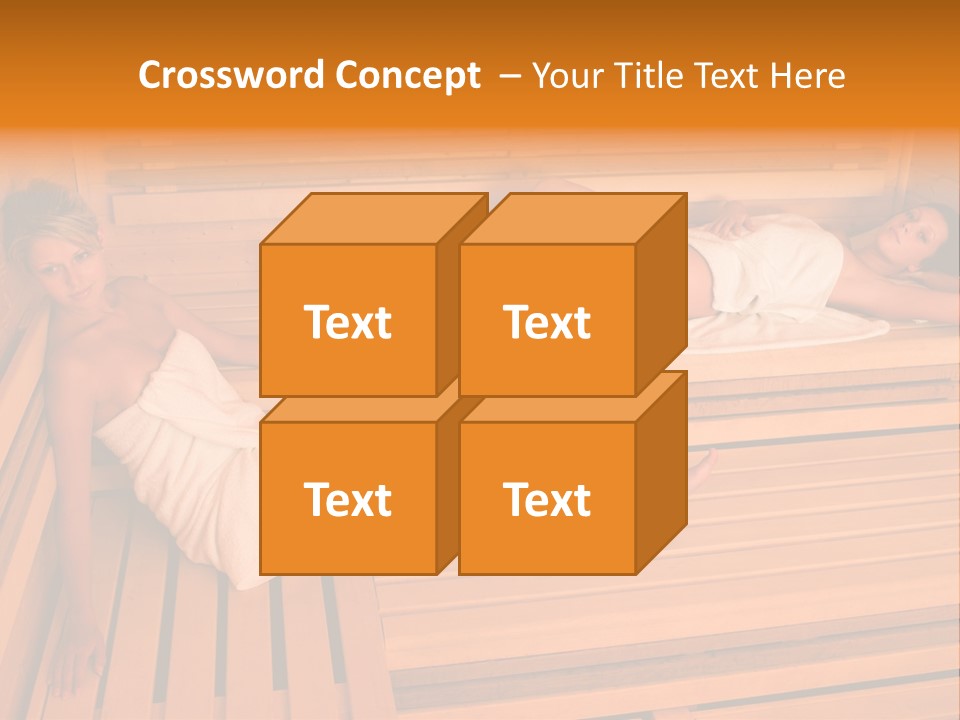 Crossword Concept – Your Title Text Here

Text

Text

Text

Text